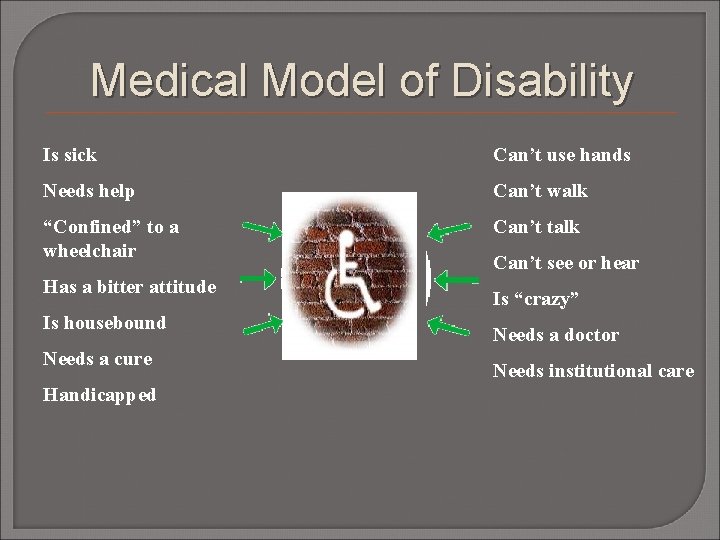 Medical Model of Disability

Is sick

Needs help

“Confined” to a wheelchair

Has a bitter attitude

Is housebound

Needs a cure

Handicapped

Can’t use hands

Can’t walk

Can’t talk

Can’t see or hear

Is “crazy”

Needs a doctor

Needs institutional care